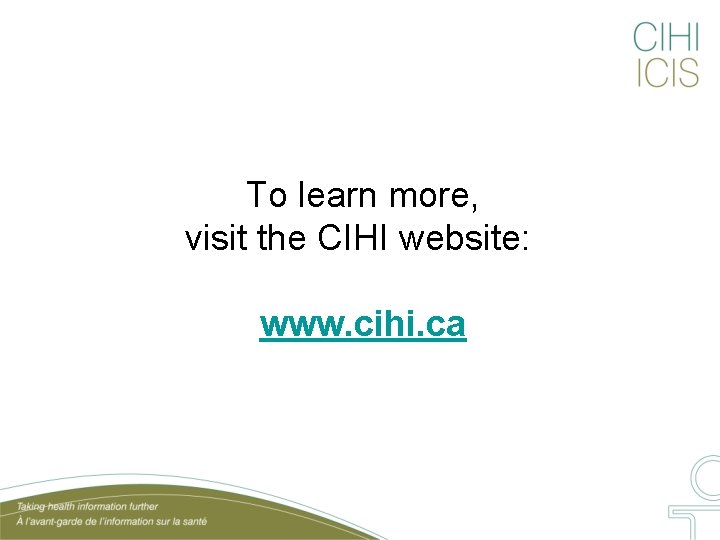 CIHI
ICIS

To learn more,
visit the CIHI website:

www.cihi.ca

Taking health information further
À l'avant-garde de l'information sur la santé